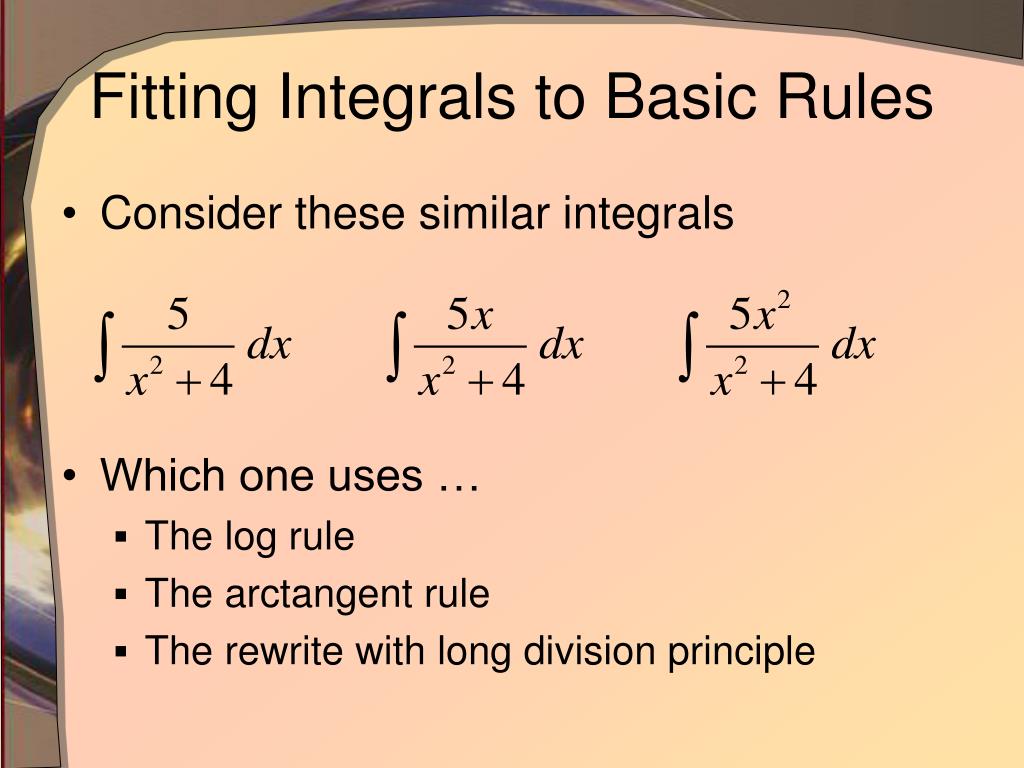 Fitting Integrals to Basic Rules

• Consider these similar integrals

$\int \frac{5}{x^2+4}\,dx$ $\int \frac{5x}{x^2+4}\,dx$ $\int \frac{5x^2}{x^2+4}\,dx$

• Which one uses …
 ▪ The log rule
 ▪ The arctangent rule
 ▪ The rewrite with long division principle